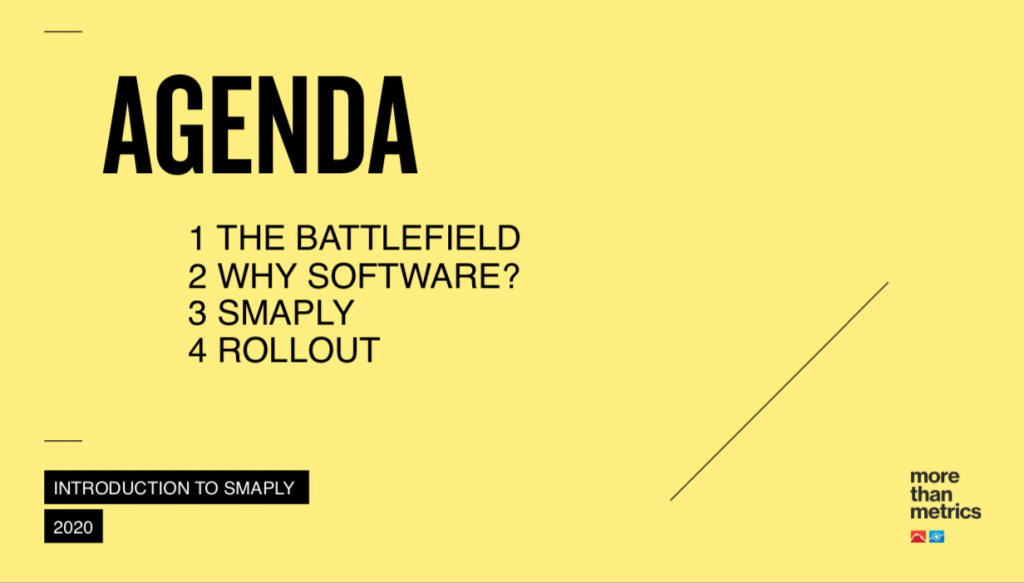 AGENDA

1 THE BATTLEFIELD
2 WHY SOFTWARE?
3 SMAPLY
4 ROLLOUT

INTRODUCTION TO SMAPLY

2020

more than metrics